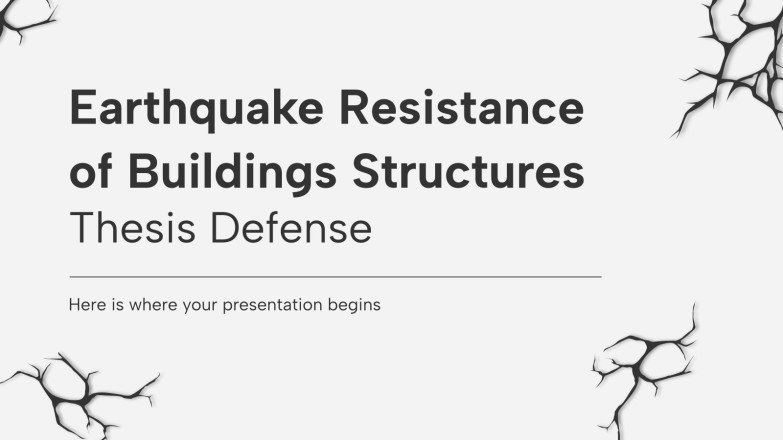 Earthquake Resistance of Buildings Structures
Thesis Defense

Here is where your presentation begins